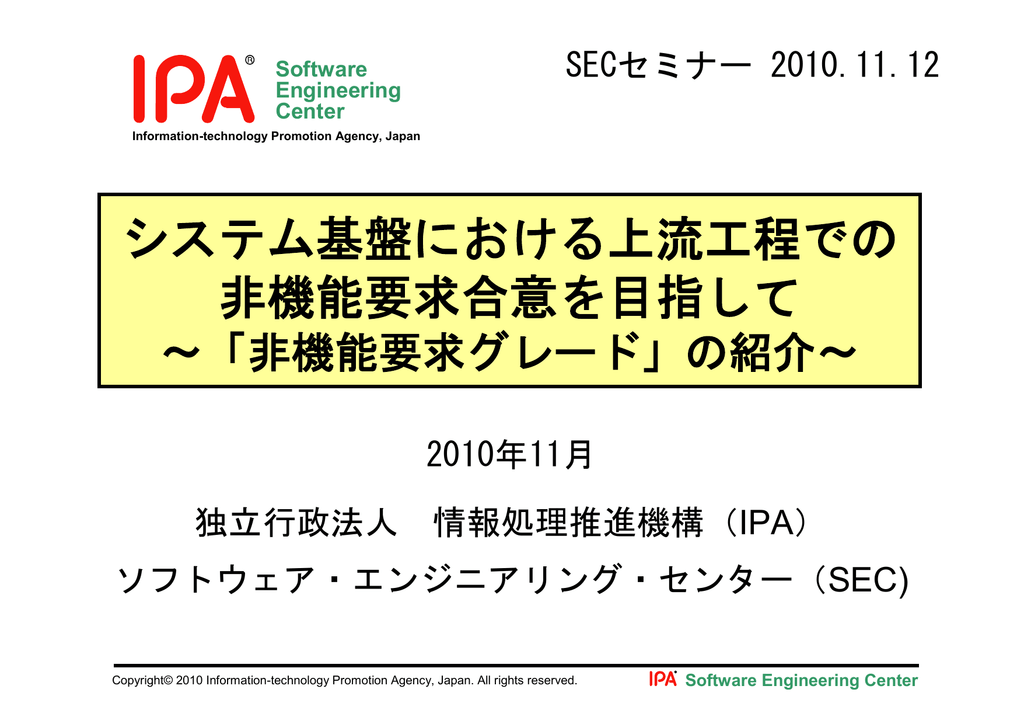 IPA® Software Engineering Center
Information-technology Promotion Agency, Japan

SECセミナー 2010.11.12

システム基盤における上流工程での非機能要求合意を目指して
～「非機能要求グレード」の紹介～

2010年11月

独立行政法人　情報処理推進機構（IPA）
ソフトウェア・エンジニアリング・センター（SEC)

Copyright© 2010 Information-technology Promotion Agency, Japan. All rights reserved.
IPA Software Engineering Center